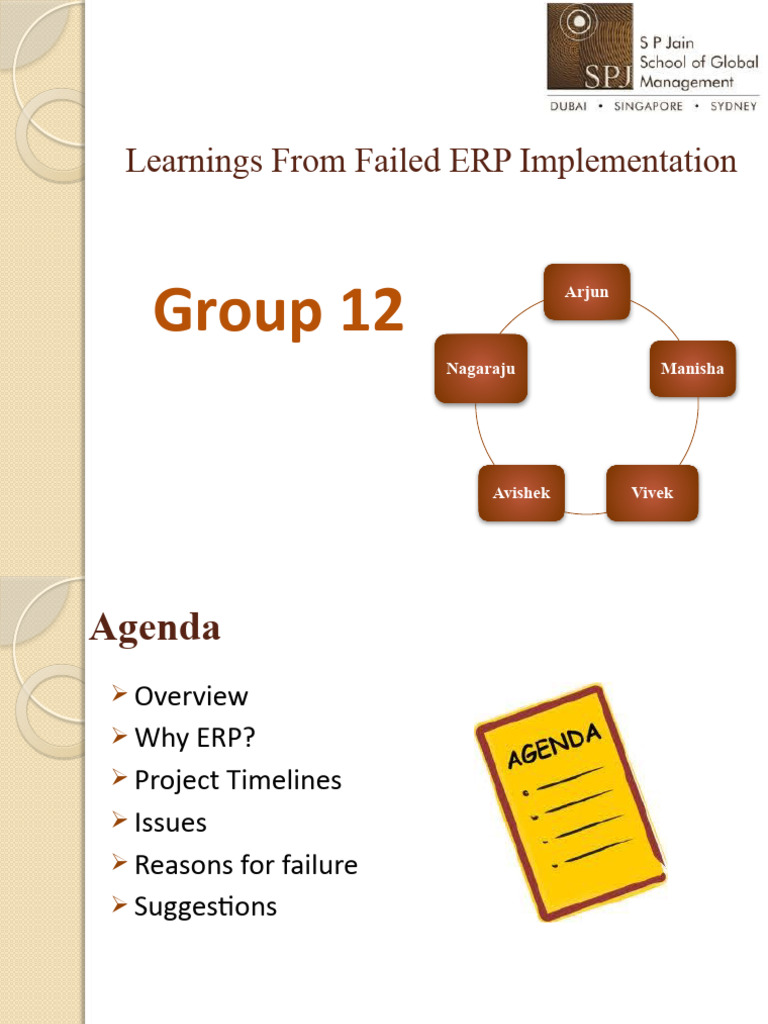 SPJ
S P Jain School of Global Management
DUBAI • SINGAPORE • SYDNEY

Learnings From Failed ERP Implementation

Group 12

Arjun
Manisha
Vivek
Avishek
Nagaraju

Agenda

➢ Overview
➢ Why ERP?
➢ Project Timelines
➢ Issues
➢ Reasons for failure
➢ Suggestions

AGENDA